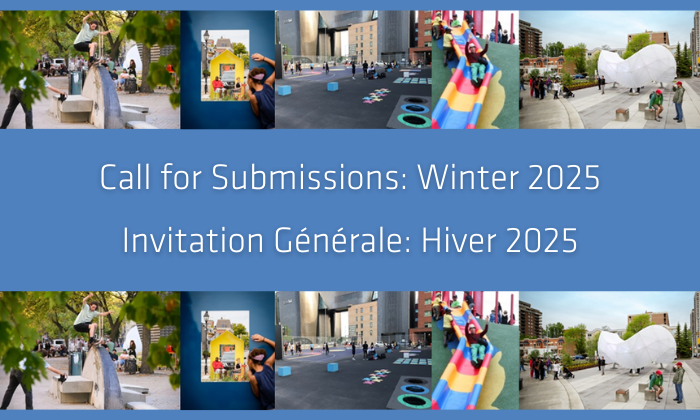 Call for Submissions: Winter 2025

Invitation Générale: Hiver 2025